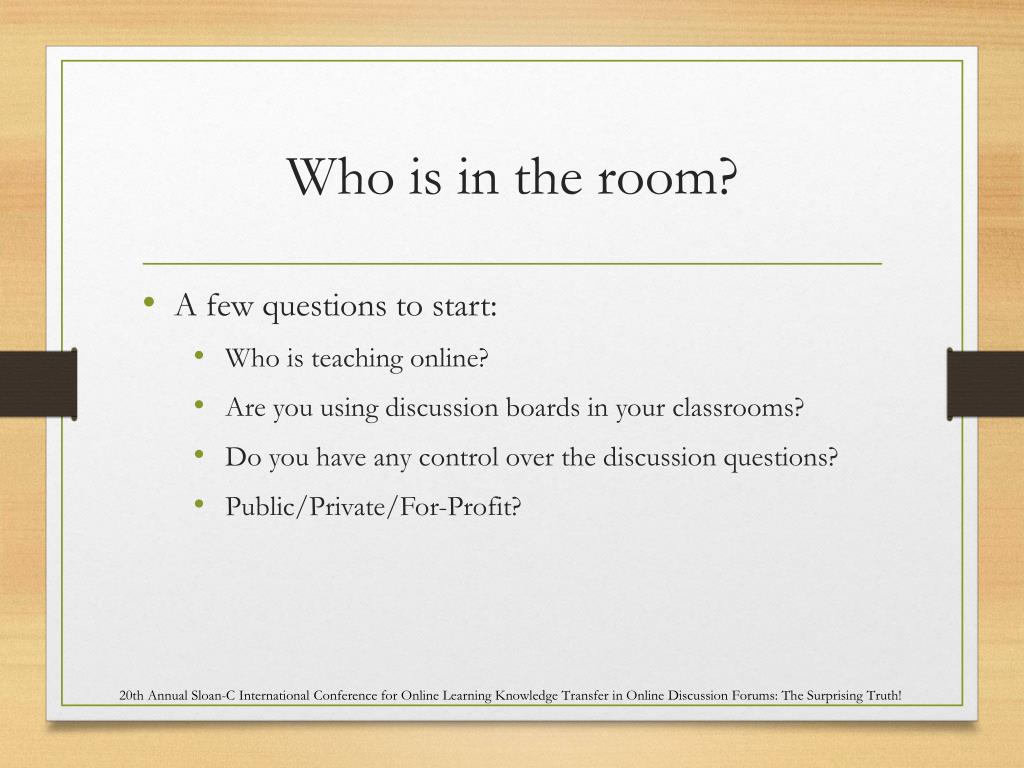 Who is in the room?

• A few questions to start:
  • Who is teaching online?
  • Are you using discussion boards in your classrooms?
  • Do you have any control over the discussion questions?
  • Public/Private/For-Profit?

20th Annual Sloan-C International Conference for Online Learning Knowledge Transfer in Online Discussion Forums: The Surprising Truth!